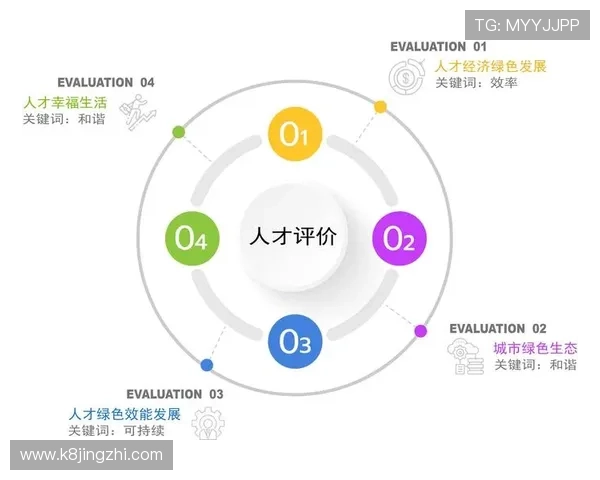 TG: MYYJJPP

EVALUATION 01
人才经济绿色发展
关键词：效率

EVALUATION 04
人才幸福生活
关键词：和谐

01

04

人才评价

02

03

EVALUATION 02
城市绿色生态
关键词：和谐

EVALUATION 03
人才绿色效能发展
关键词：可持续

www.k8jingzhi.com